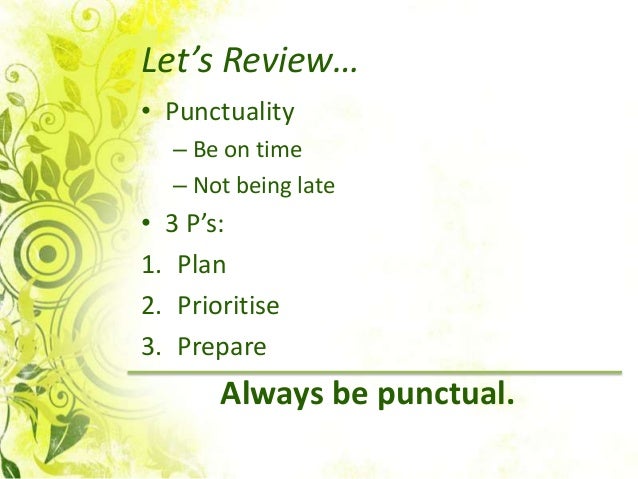 Let’s Review…

• Punctuality
– Be on time
– Not being late
• 3 P’s:
1. Plan
2. Prioritise
3. Prepare

Always be punctual.